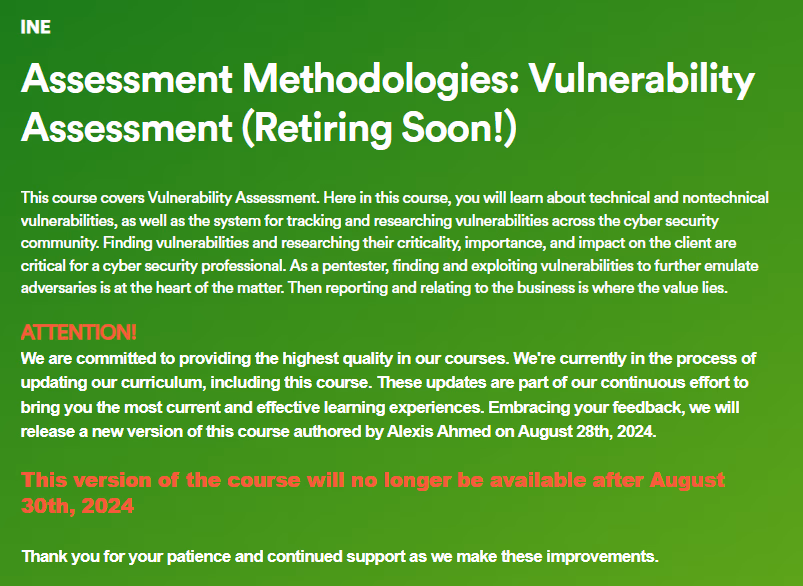 INE

Assessment Methodologies: Vulnerability Assessment (Retiring Soon!)

This course covers Vulnerability Assessment. Here in this course, you will learn about technical and nontechnical vulnerabilities, as well as the system for tracking and researching vulnerabilities across the cyber security community. Finding vulnerabilities and researching their criticality, importance, and impact on the client are critical for a cyber security professional. As a pentester, finding and exploiting vulnerabilities to further emulate adversaries is at the heart of the matter. Then reporting and relating to the business is where the value lies.

ATTENTION!
We are committed to providing the highest quality in our courses. We're currently in the process of updating our curriculum, including this course. These updates are part of our continuous effort to bring you the most current and effective learning experiences. Embracing your feedback, we will release a new version of this course authored by Alexis Ahmed on August 28th, 2024.

This version of the course will no longer be available after August 30th, 2024

Thank you for your patience and continued support as we make these improvements.